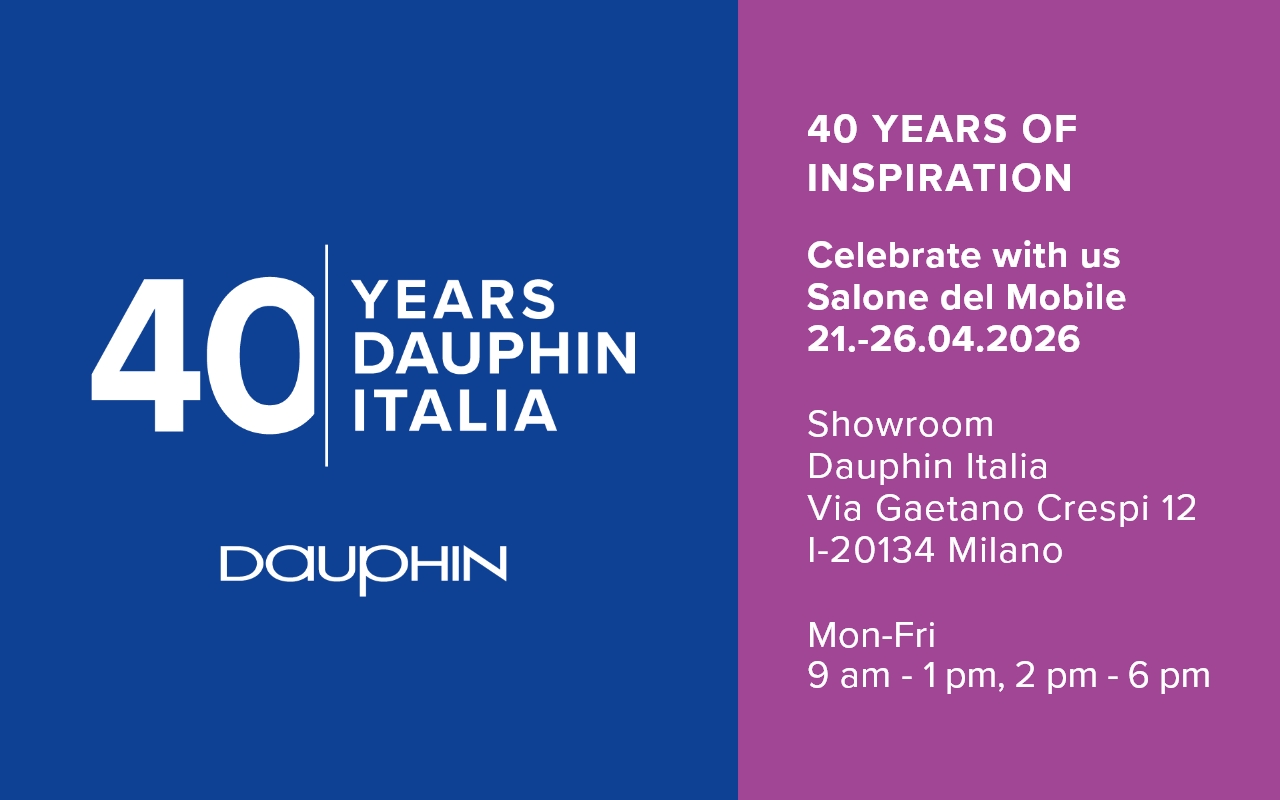 40 YEARS DAUPHIN ITALIA

DAUPHIN

40 YEARS OF INSPIRATION

Celebrate with us
Salone del Mobile
21.-26.04.2026

Showroom
Dauphin Italia
Via Gaetano Crespi 12
I-20134 Milano

Mon-Fri
9 am - 1 pm, 2 pm - 6 pm